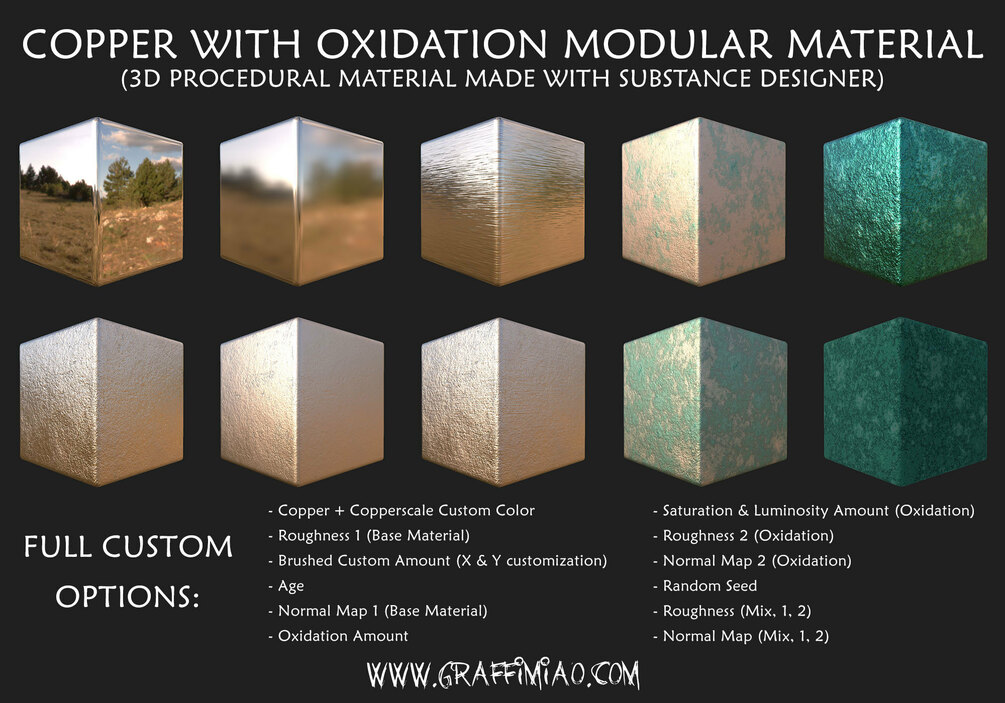 COPPER WITH OXIDATION MODULAR MATERIAL
(3D PROCEDURAL MATERIAL MADE WITH SUBSTANCE DESIGNER)

FULL CUSTOM OPTIONS:

- Copper + Copperscale Custom Color
- Roughness 1 (Base Material)
- Brushed Custom Amount (X & Y customization)
- Age
- Normal Map 1 (Base Material)
- Oxidation Amount

- Saturation & Luminosity Amount (Oxidation)
- Roughness 2 (Oxidation)
- Normal Map 2 (Oxidation)
- Random Seed
- Roughness (Mix, 1, 2)
- Normal Map (Mix, 1, 2)

WWW.GRAFFIMIAO.COM